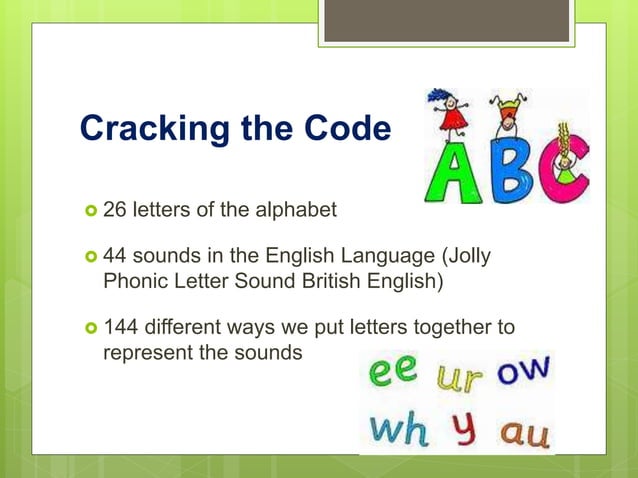 Cracking the Code

ABC

26 letters of the alphabet

44 sounds in the English Language (Jolly Phonic Letter Sound British English)

144 different ways we put letters together to represent the sounds

ee ur ow
wh y au